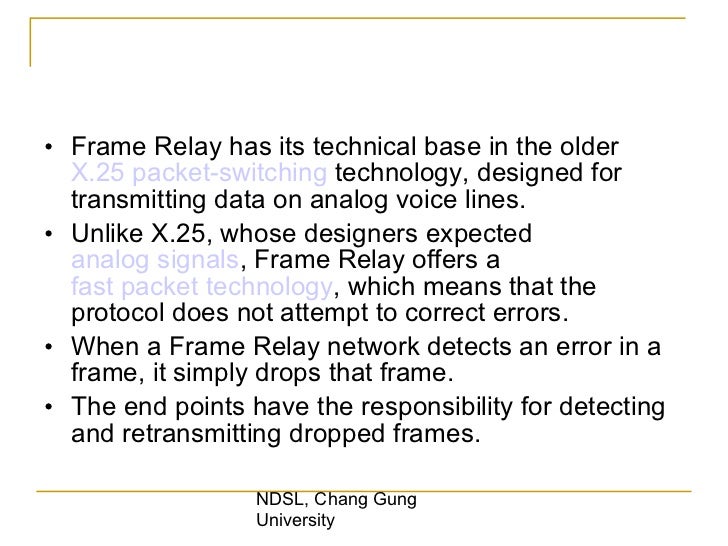 • Frame Relay has its technical base in the older X.25 packet-switching technology, designed for transmitting data on analog voice lines.

• Unlike X.25, whose designers expected analog signals, Frame Relay offers a fast packet technology, which means that the protocol does not attempt to correct errors.

• When a Frame Relay network detects an error in a frame, it simply drops that frame.

• The end points have the responsibility for detecting and retransmitting dropped frames.

NDSL, Chang Gung University